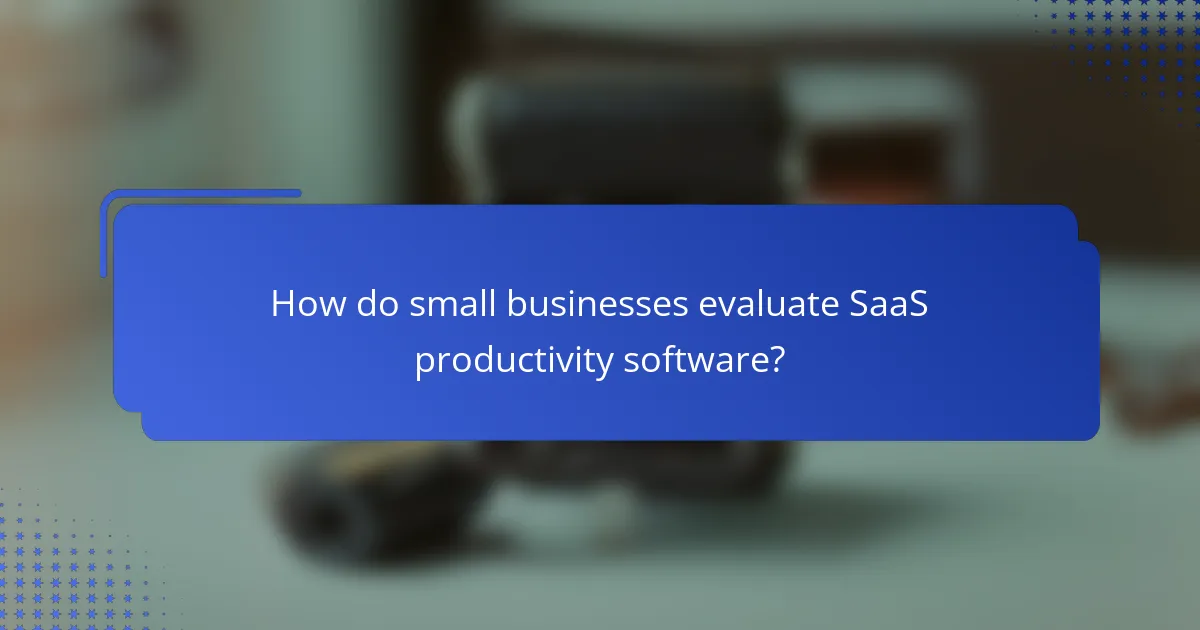 How do small businesses evaluate SaaS productivity software?